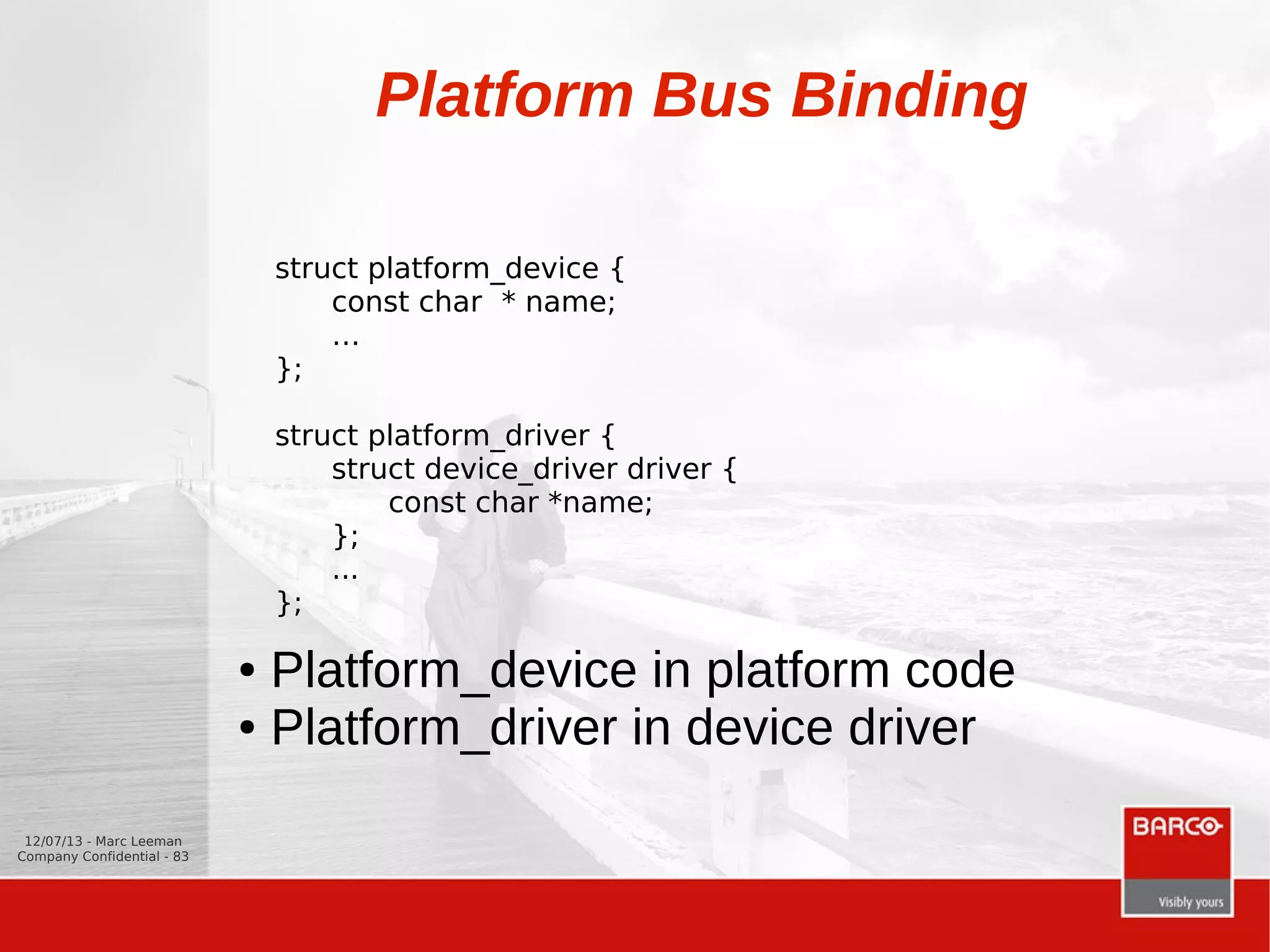 Platform Bus Binding

struct platform_device {
    const char * name;
    ...
};

struct platform_driver {
    struct device_driver driver {
        const char *name;
    };
    ...
};

• Platform_device in platform code
• Platform_driver in device driver

12/07/13 - Marc Leeman
Company Confidential - 83

BARCO
Visibly yours